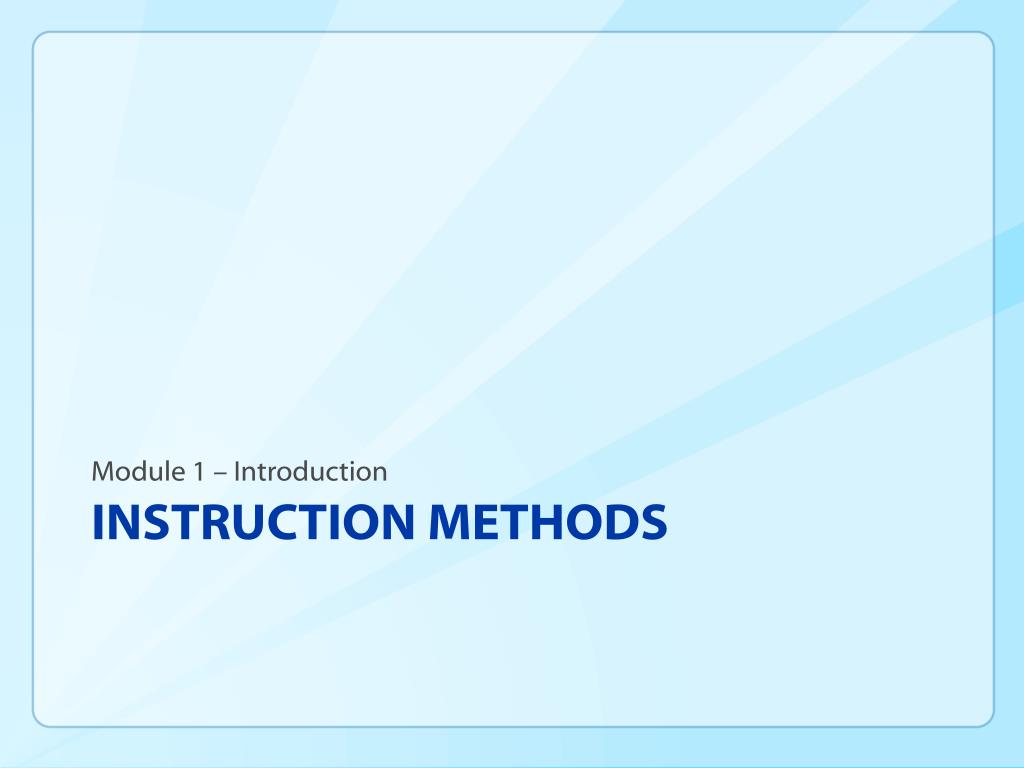 Module 1 – Introduction

INSTRUCTION METHODS